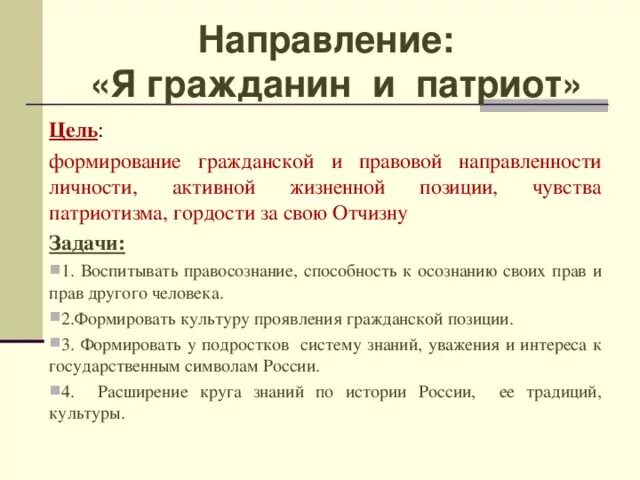 Направление:
«Я гражданин и патриот»

Цель:

формирование гражданской и правовой направленности личности, активной жизненной позиции, чувства патриотизма, гордости за свою Отчизну

Задачи:

1. Воспитывать правосознание, способность к осознанию своих прав и прав другого человека.

2.Формировать культуру проявления гражданской позиции.

3. Формировать у подростков систему знаний, уважения и интереса к государственным символам России.

4. Расширение круга знаний по истории России, ее традиций, культуры.